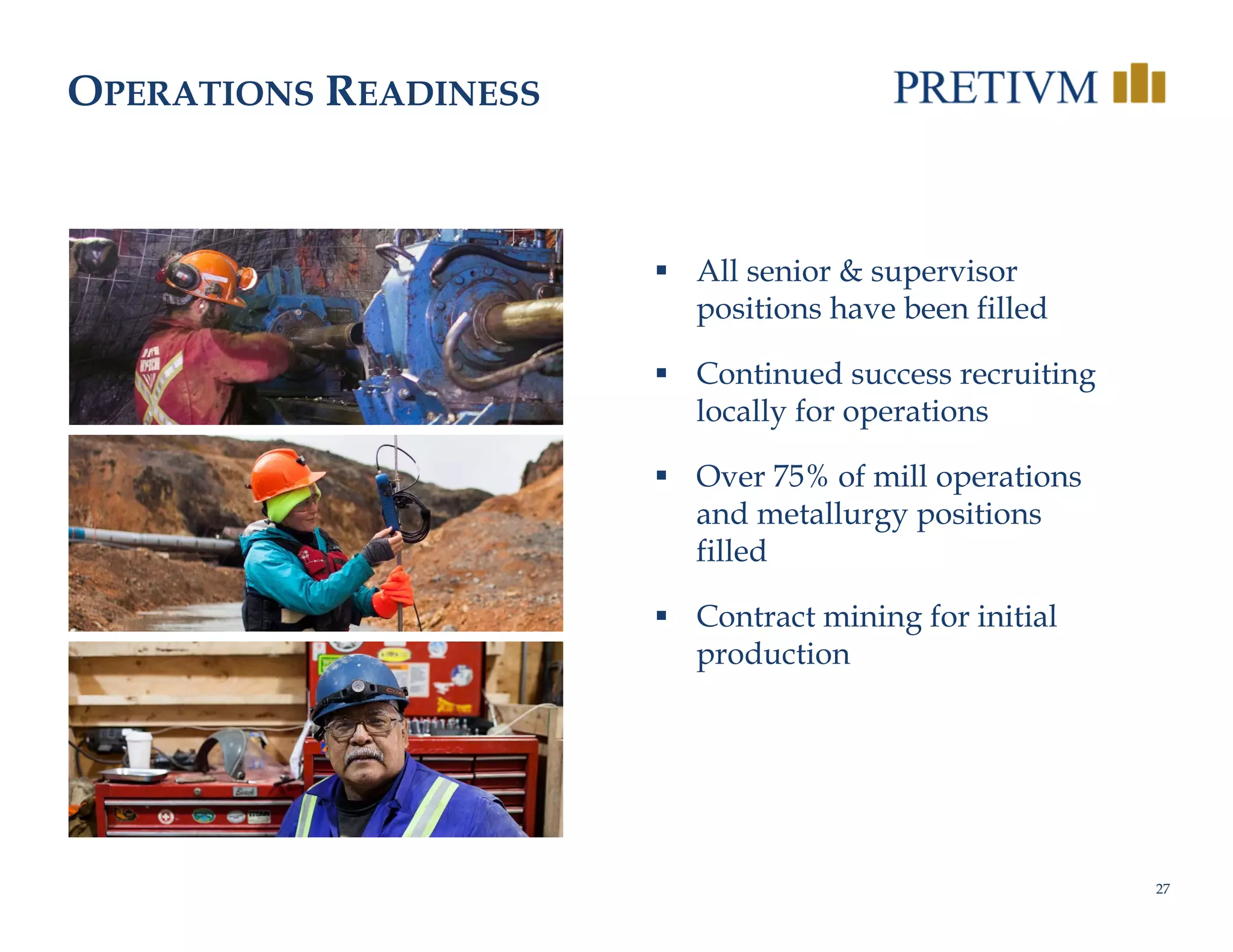 OPERATIONS READINESS

PRETIVM

▪ All senior & supervisor positions have been filled

▪ Continued success recruiting locally for operations

▪ Over 75% of mill operations and metallurgy positions filled

▪ Contract mining for initial production

27